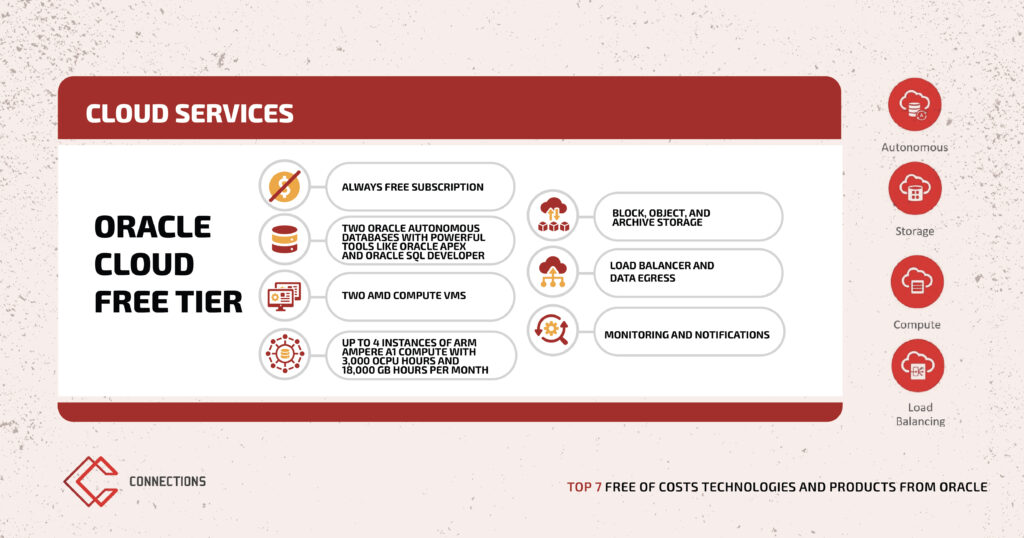 CLOUD SERVICES

ORACLE CLOUD FREE TIER

ALWAYS FREE SUBSCRIPTION

TWO ORACLE AUTONOMOUS DATABASES WITH POWERFUL TOOLS LIKE ORACLE APEX AND ORACLE SQL DEVELOPER

TWO AMD COMPUTE VMS

UP TO 4 INSTANCES OF ARM AMPERE A1 COMPUTE WITH 3,000 OCPU HOURS AND 18,000 GB HOURS PER MONTH

BLOCK, OBJECT, AND ARCHIVE STORAGE

LOAD BALANCER AND DATA EGRESS

MONITORING AND NOTIFICATIONS

Autonomous

Storage

Compute

Load Balancing

CONNECTIONS

TOP 7 FREE OF COSTS TECHNOLOGIES AND PRODUCTS FROM ORACLE